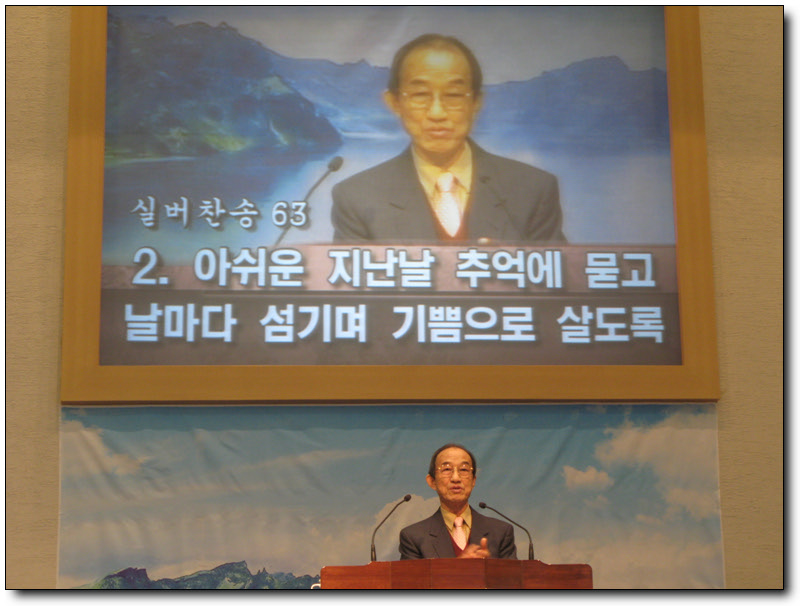 실버찬송 63

2. 아쉬운 지난날 추억에 묻고
날마다 섬기며 기쁨으로 살도록